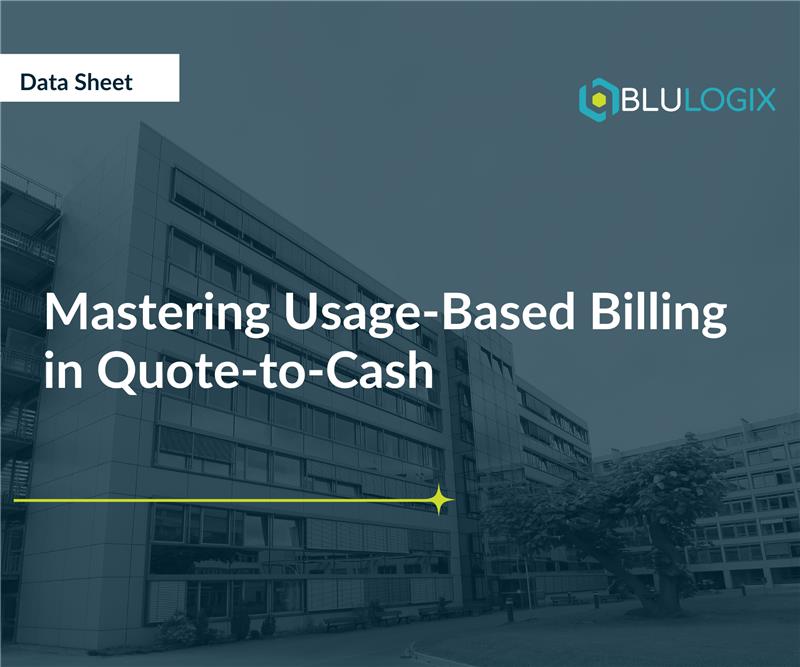 Data Sheet

BLULOGIX

Mastering Usage-Based Billing in Quote-to-Cash